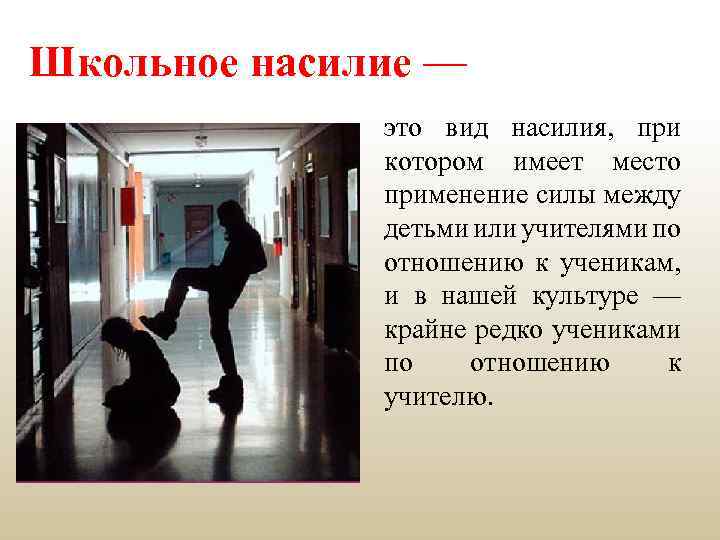 Школьное насилие —

это вид насилия, при котором имеет место применение силы между детьми или учителями по отношению к ученикам, и в нашей культуре — крайне редко учениками по отношению к учителю.